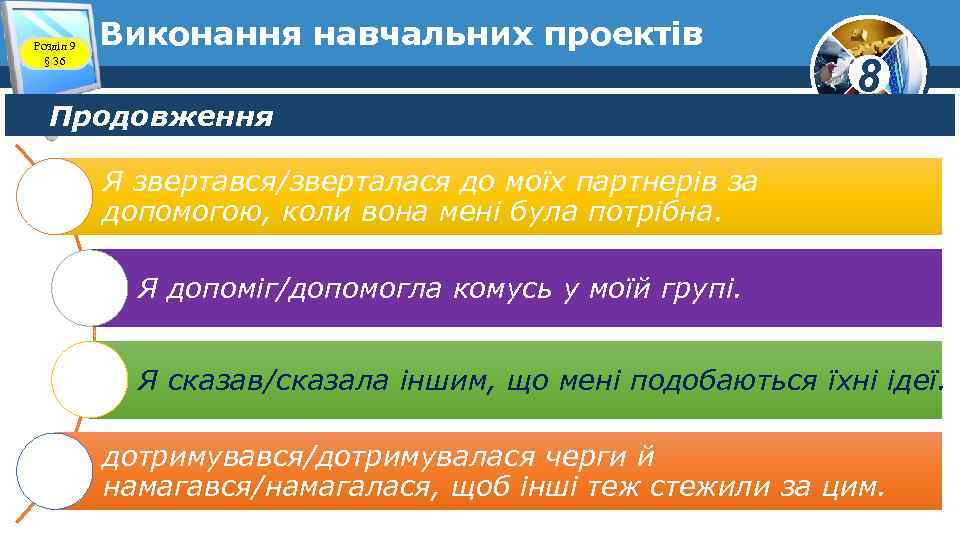 Розділ 9
§ 36

Виконання навчальних проектів

8

Продовження

Я звертався/зверталася до моїх партнерів за допомогою, коли вона мені була потрібна.

Я допоміг/допомогла комусь у моїй групі.

Я сказав/сказала іншим, що мені подобаються їхні ідеї.

дотримувався/дотримувалася черги й намагався/намагалася, щоб інші теж стежили за цим.